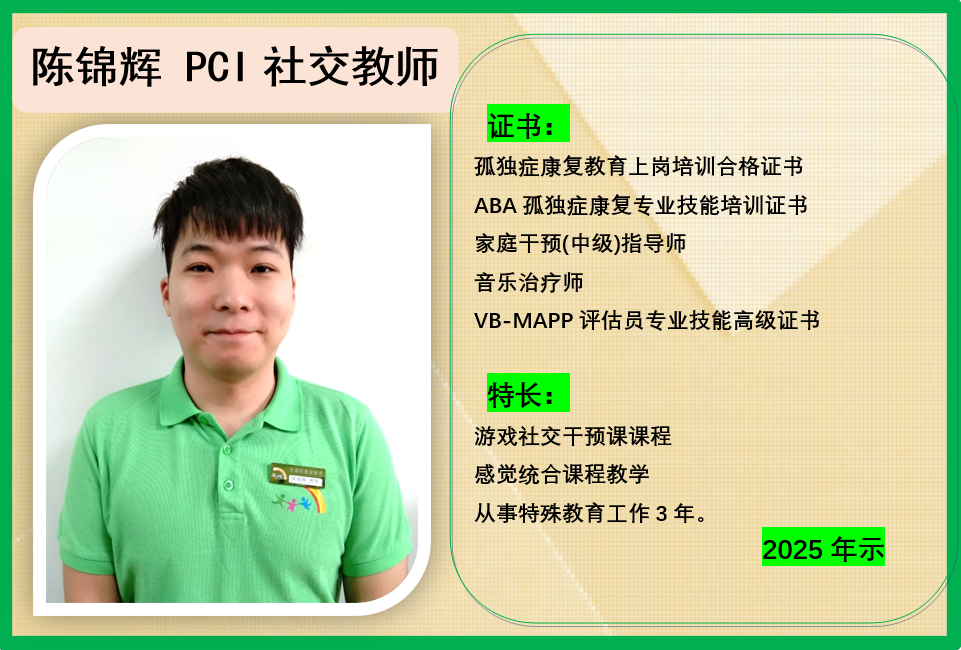 陈锦辉 PCI 社交教师

证书：

孤独症康复教育上岗培训合格证书

ABA 孤独症康复专业技能培训证书

家庭干预(中级)指导师

音乐治疗师

VB-MAPP 评估员专业技能高级证书

特长：

游戏社交干预课课程

感觉统合课程教学

从事特殊教育工作 3 年。

2025 年示